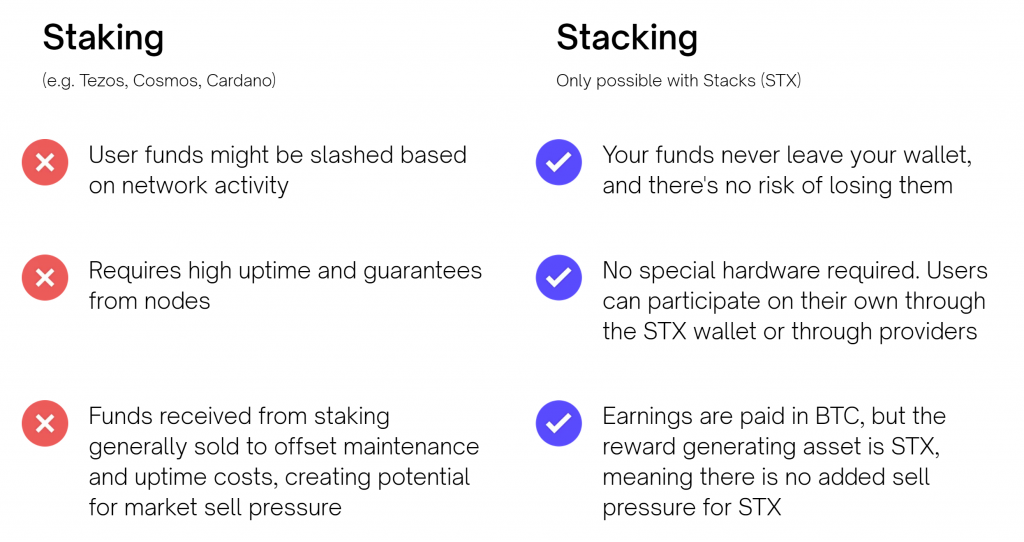 Staking

(e.g. Tezos, Cosmos, Cardano)

User funds might be slashed based on network activity

Requires high uptime and guarantees from nodes

Funds received from staking generally sold to offset maintenance and uptime costs, creating potential for market sell pressure

Stacking

Only possible with Stacks (STX)

Your funds never leave your wallet, and there's no risk of losing them

No special hardware required. Users can participate on their own through the STX wallet or through providers

Earnings are paid in BTC, but the reward generating asset is STX, meaning there is no added sell pressure for STX